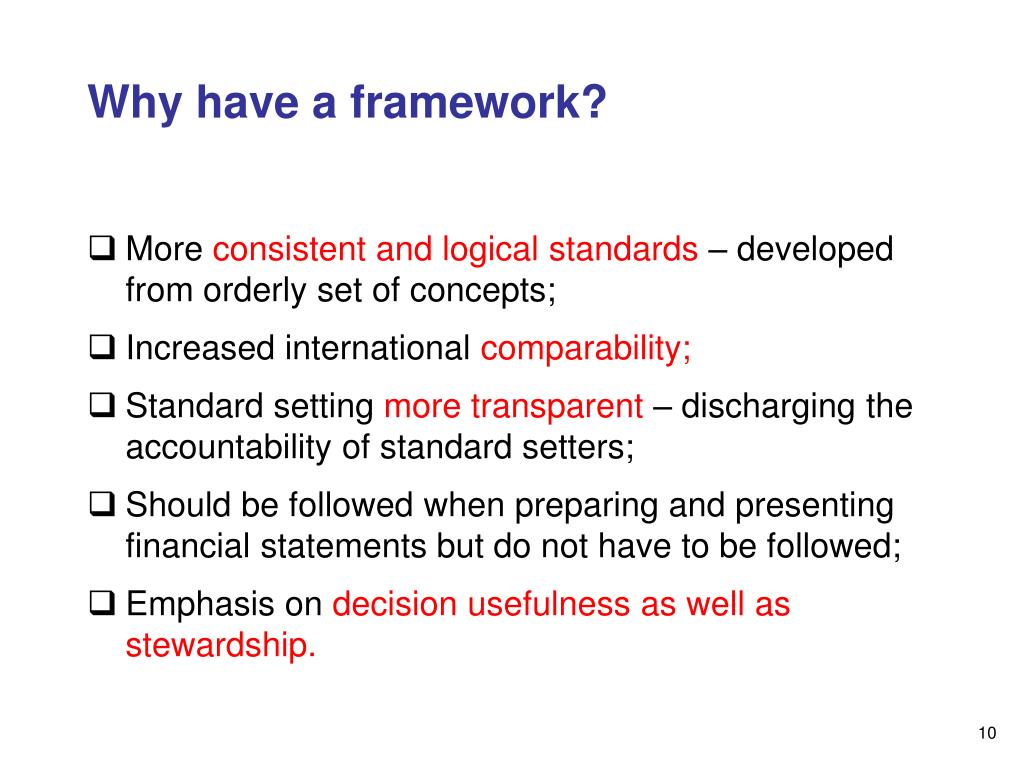 Why have a framework?

❑ More consistent and logical standards – developed from orderly set of concepts;

❑ Increased international comparability;

❑ Standard setting more transparent – discharging the accountability of standard setters;

❑ Should be followed when preparing and presenting financial statements but do not have to be followed;

❑ Emphasis on decision usefulness as well as stewardship.

10